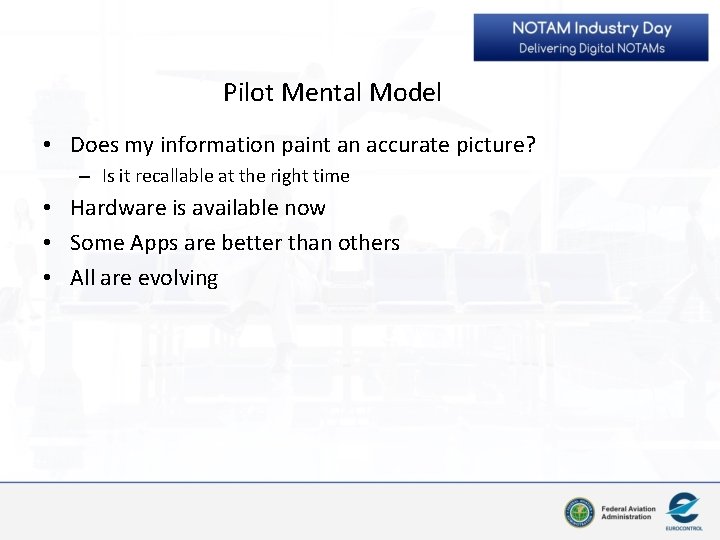 NOTAM Industry Day
Delivering Digital NOTAMs

Pilot Mental Model

• Does my information paint an accurate picture?
– Is it recallable at the right time
• Hardware is available now
• Some Apps are better than others
• All are evolving

Federal Aviation Administration

EUROCONTROL